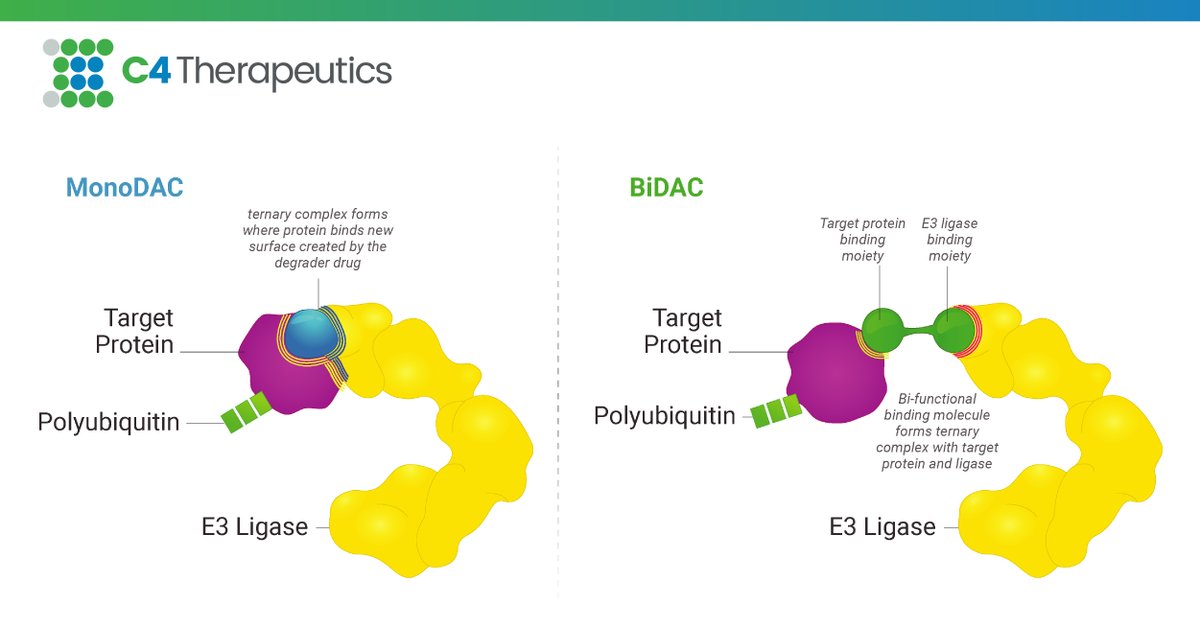 C4 Therapeutics

MonoDAC

ternary complex forms where protein binds new surface created by the degrader drug

Target Protein

Polyubiquitin

E3 Ligase

BiDAC

Target protein binding moiety

E3 ligase binding moiety

Target Protein

Polyubiquitin

Bi-functional binding molecule forms ternary complex with target protein and ligase

E3 Ligase